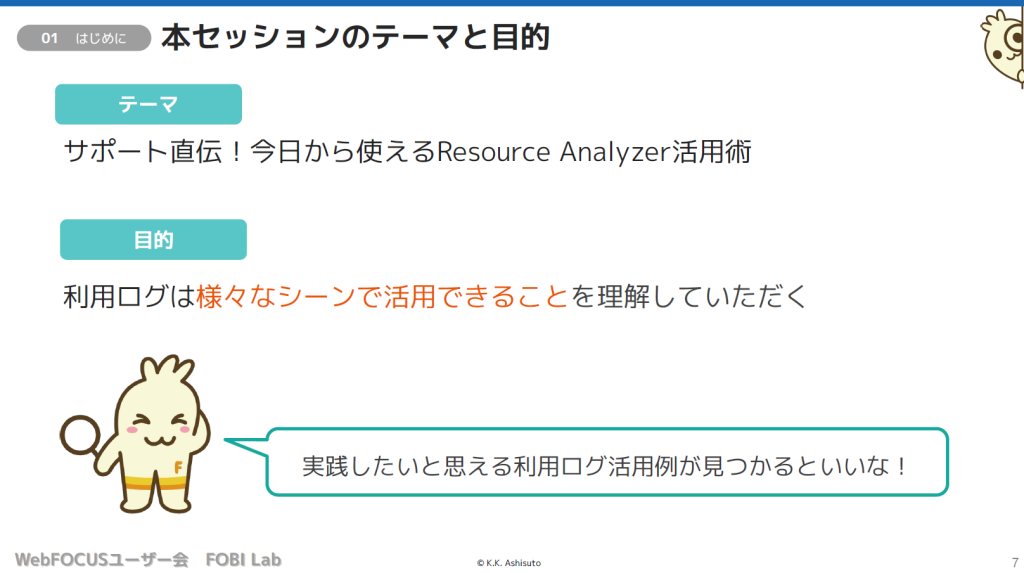 01 はじめに 本セッションのテーマと目的

テーマ

サポート直伝！今日から使えるResource Analyzer活用術

目的

利用ログは様々なシーンで活用できることを理解していただく

F

実践したいと思える利用ログ活用例が見つかるといいな！

WebFOCUSユーザー会 FOBI Lab

© K.K. Ashisuto

7